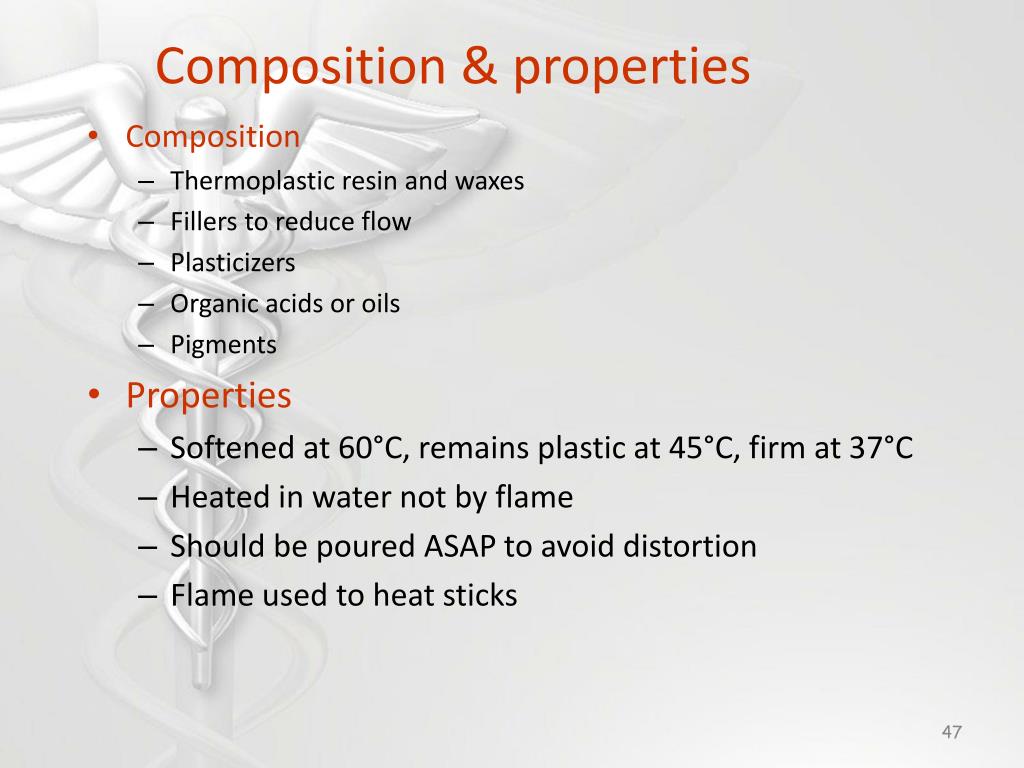 Composition & properties

• Composition
– Thermoplastic resin and waxes
– Fillers to reduce flow
– Plasticizers
– Organic acids or oils
– Pigments

• Properties
– Softened at 60°C, remains plastic at 45°C, firm at 37°C
– Heated in water not by flame
– Should be poured ASAP to avoid distortion
– Flame used to heat sticks

47